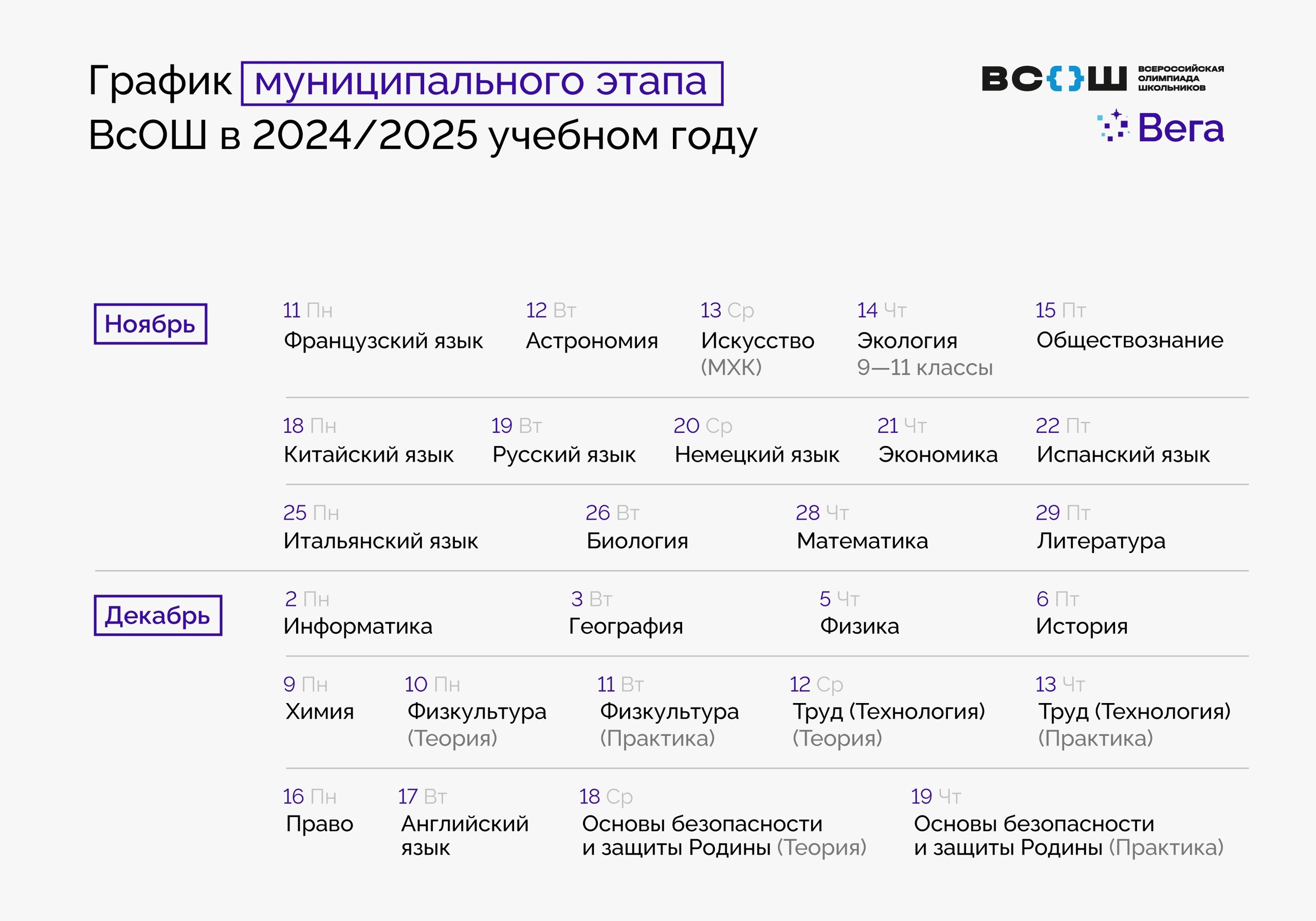 График муниципального этапа ВсОШ в 2024/2025 учебном году

ВСОШ ВСЕРОССИЙСКАЯ ОЛИМПИАДА ШКОЛЬНИКОВ

Вега

Ноябрь

11 Пн
Французский язык

12 Вт
Астрономия

13 Ср
Искусство (МХК)

14 Чт
Экология 9—11 классы

15 Пт
Обществознание

18 Пн
Китайский язык

19 Вт
Русский язык

20 Ср
Немецкий язык

21 Чт
Экономика

22 Пт
Испанский язык

25 Пн
Итальянский язык

26 Вт
Биология

28 Чт
Математика

29 Пт
Литература

Декабрь

2 Пн
Информатика

3 Вт
География

5 Чт
Физика

6 Пт
История

9 Пн
Химия

10 Пн
Физкультура (Теория)

11 Вт
Физкультура (Практика)

12 Ср
Труд (Технология) (Теория)

13 Чт
Труд (Технология) (Практика)

16 Пн
Право

17 Вт
Английский язык

18 Ср
Основы безопасности и защиты Родины (Теория)

19 Чт
Основы безопасности и защиты Родины (Практика)